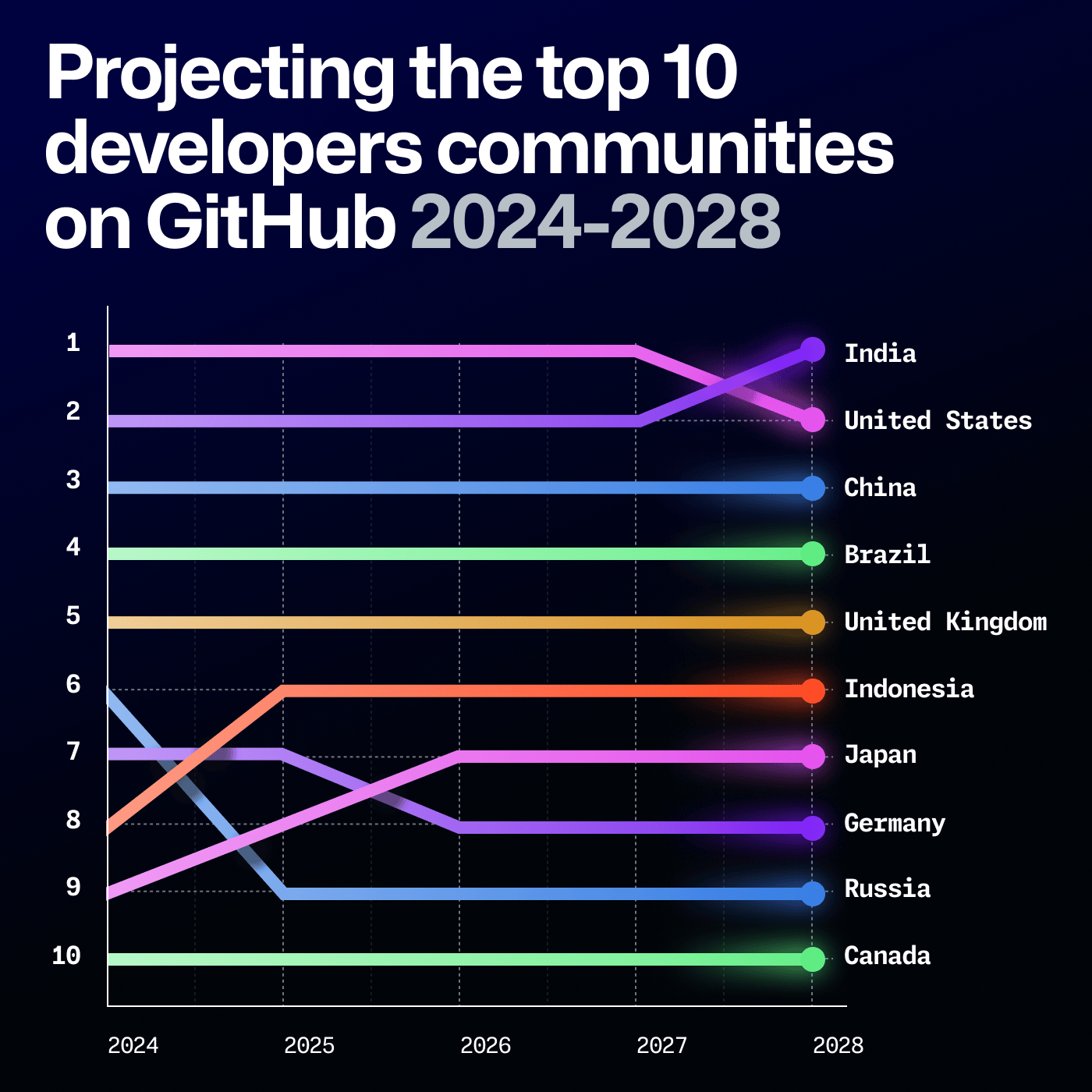 Projecting the top 10 developers communities on GitHub 2024-2028

1
2
3
4
5
6
7
8
9
10

India
United States
China
Brazil
United Kingdom
Indonesia
Japan
Germany
Russia
Canada

2024
2025
2026
2027
2028